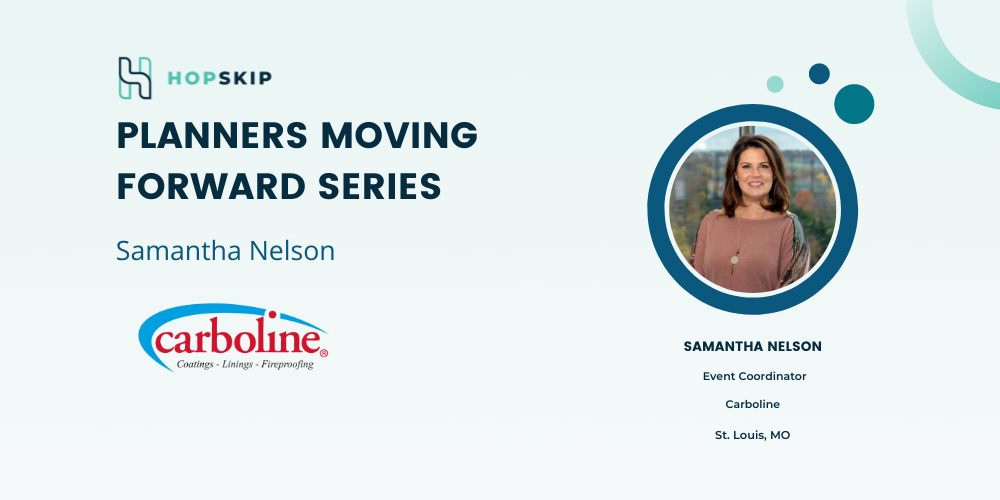 HOPSKIP

PLANNERS MOVING FORWARD SERIES

Samantha Nelson

carboline®
Coatings - Linings - Fireproofing

SAMANTHA NELSON

Event Coordinator

Carboline

St. Louis, MO